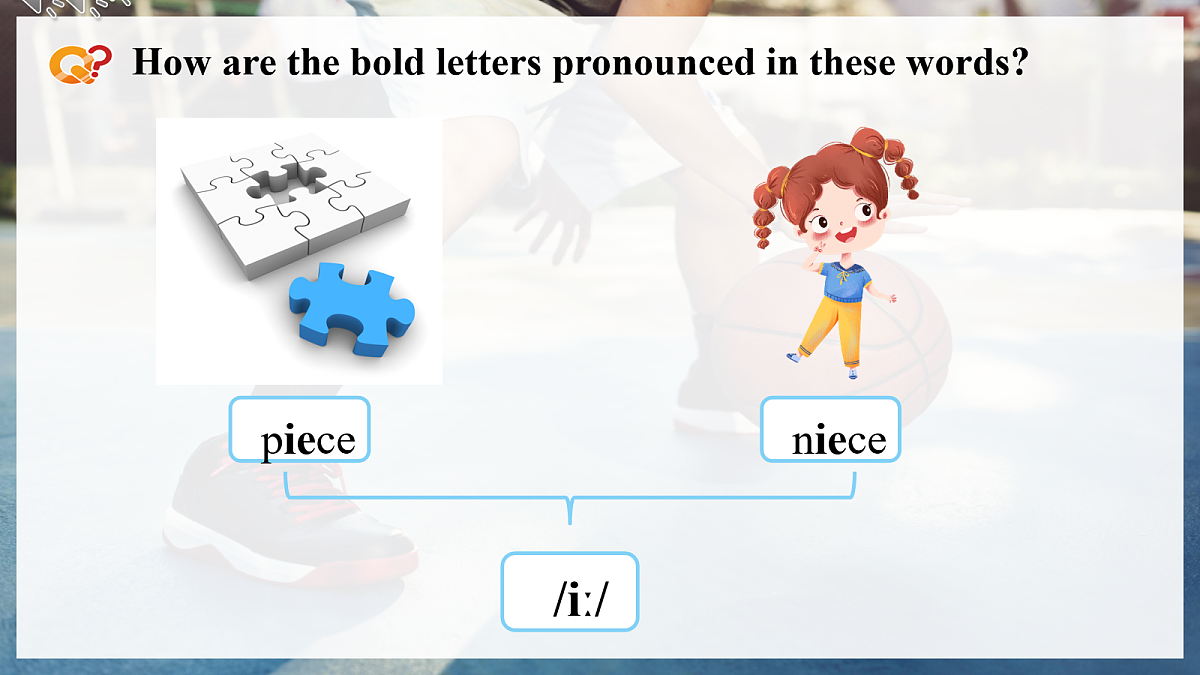 How are the bold letters pronounced in these words?

piece

niece

/iː/